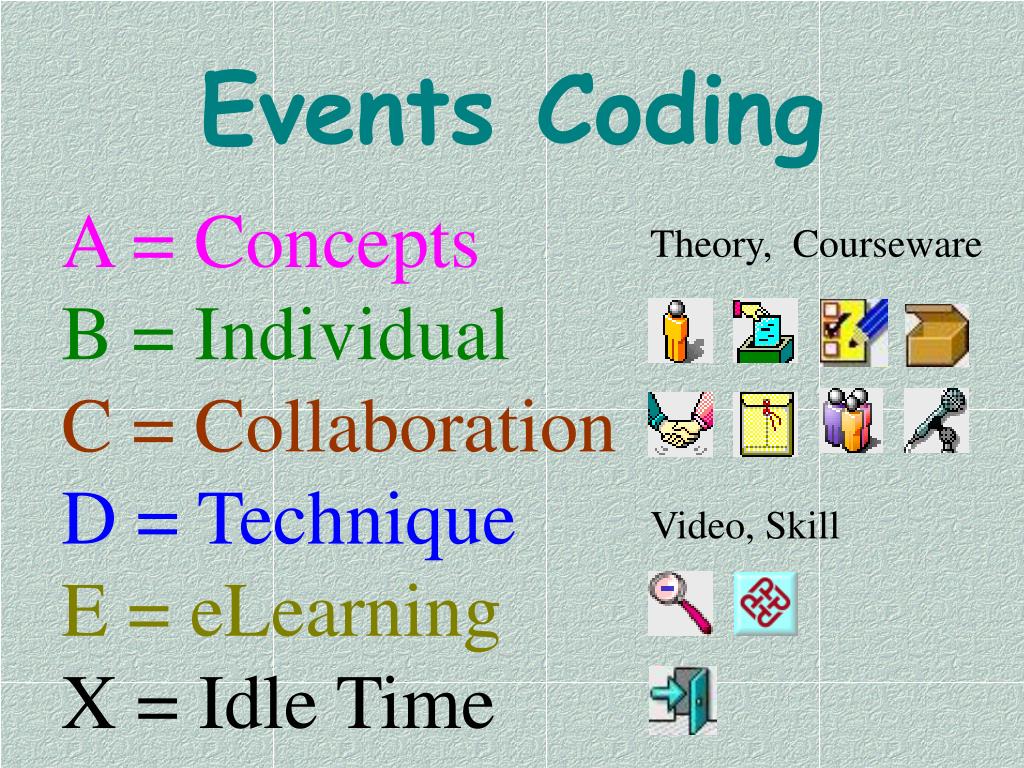 Events Coding

A = Concepts

Theory, Courseware

B = Individual

C = Collaboration

D = Technique

Video, Skill

E = eLearning

X = Idle Time